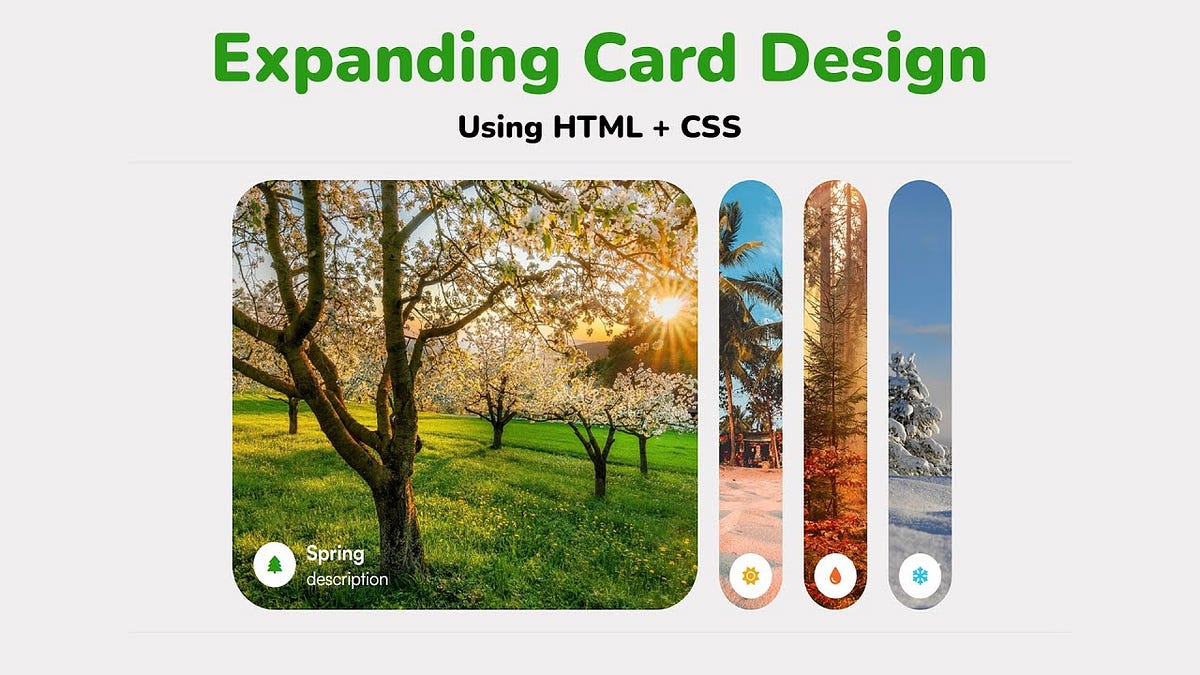 Expanding Card Design

Using HTML + CSS

Spring
description